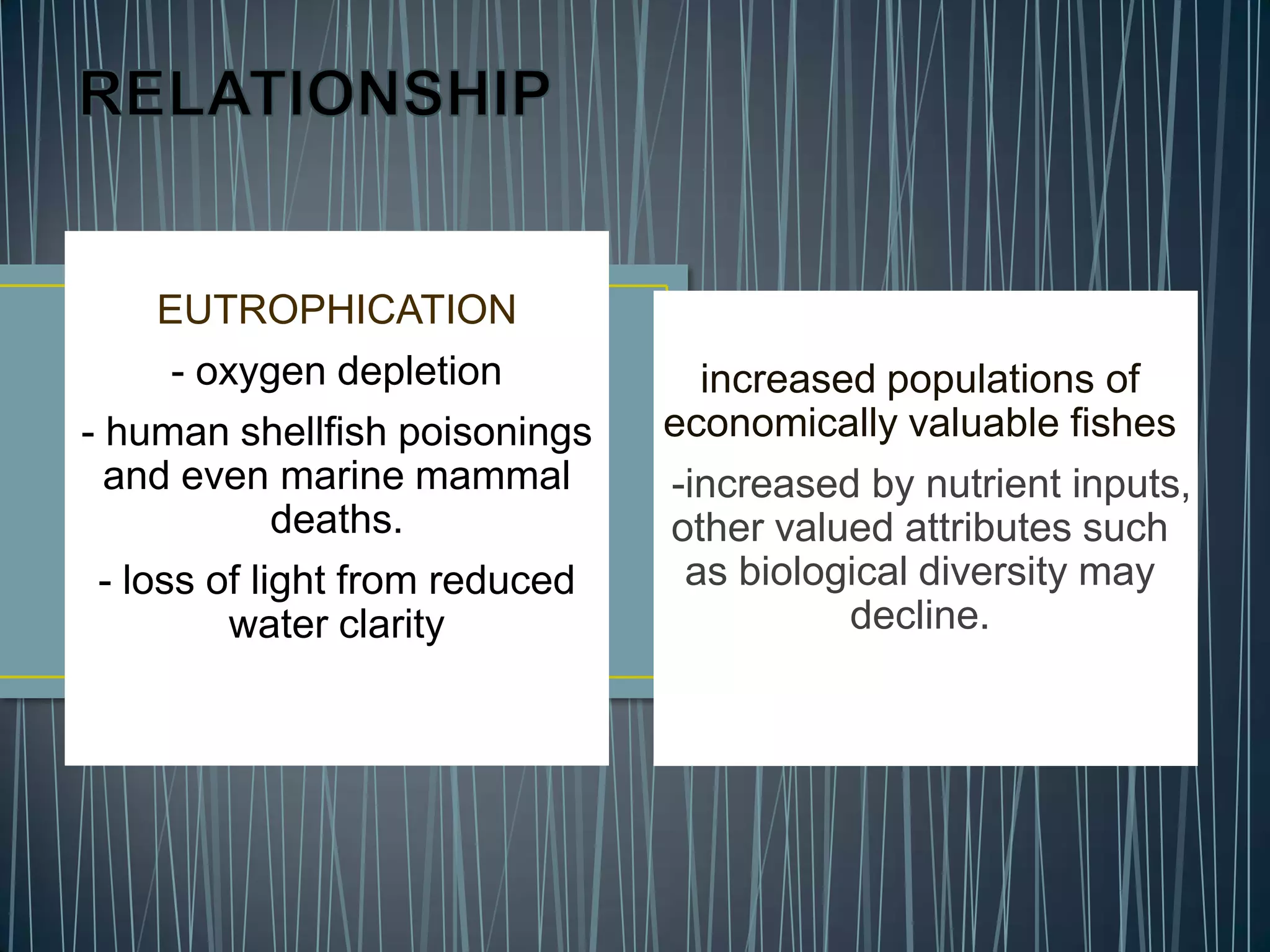 RELATIONSHIP

EUTROPHICATION

- oxygen depletion

- human shellfish poisonings and even marine mammal deaths.

- loss of light from reduced water clarity

increased populations of economically valuable fishes

-increased by nutrient inputs, other valued attributes such as biological diversity may decline.